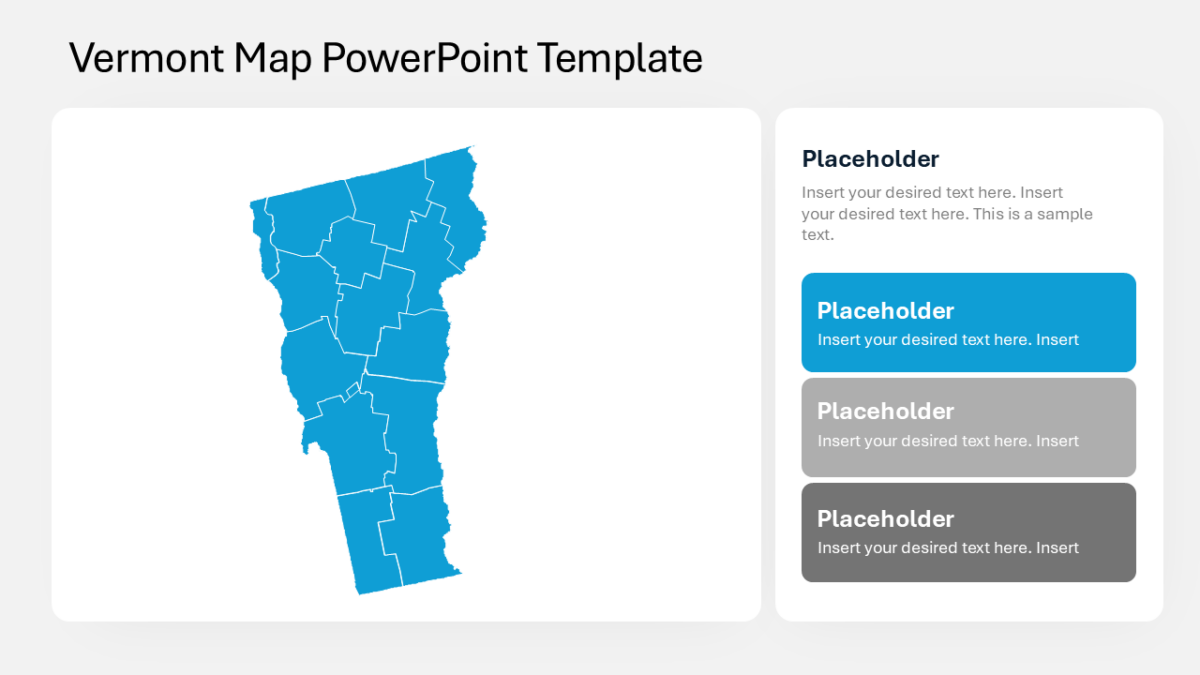 Vermont Map PowerPoint Template

Placeholder

Insert your desired text here. Insert your desired text here. This is a sample text.

Placeholder

Insert your desired text here. Insert

Placeholder

Insert your desired text here. Insert

Placeholder

Insert your desired text here. Insert